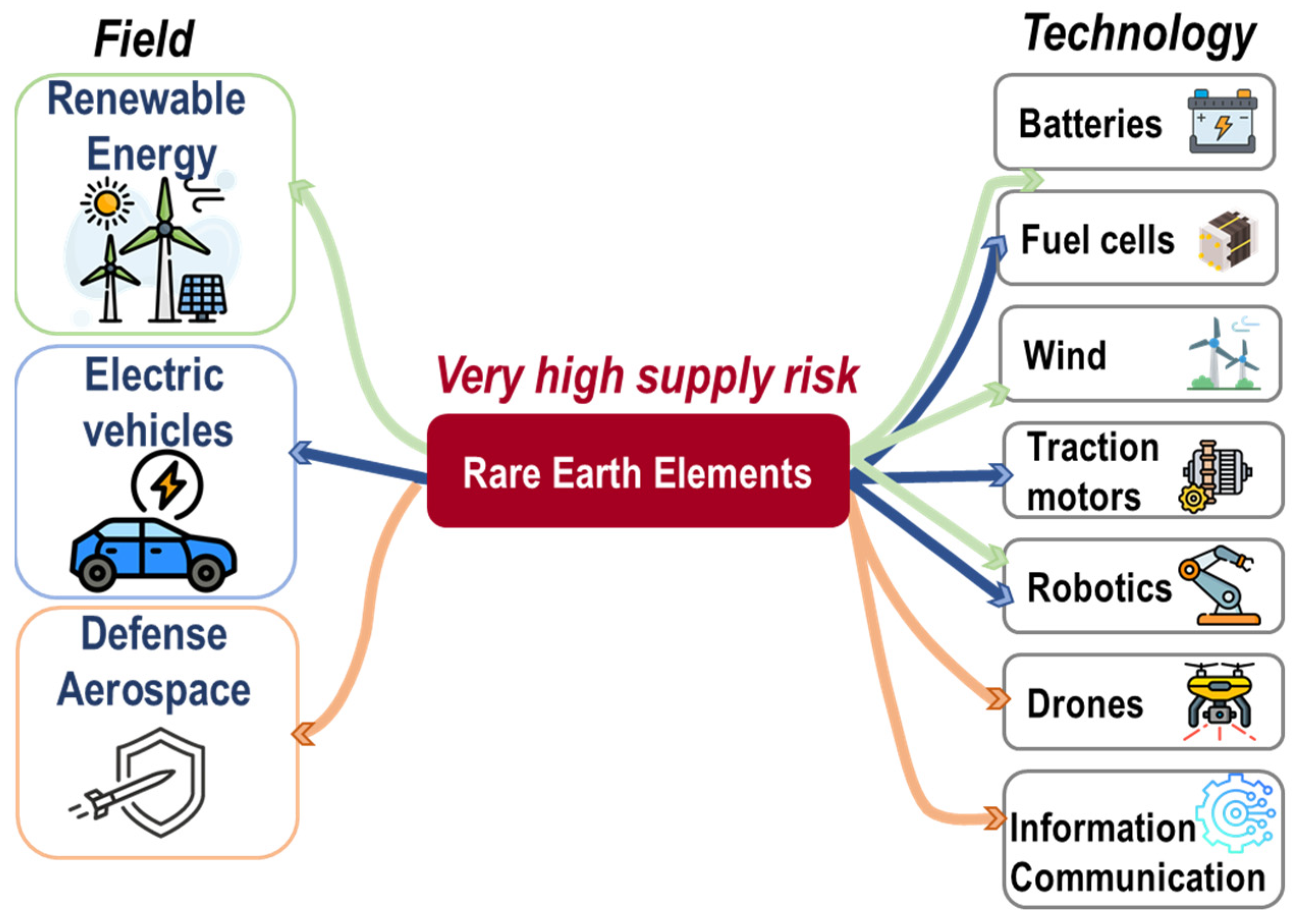 Field

Renewable Energy

Electric vehicles

Defense Aerospace

Very high supply risk

Rare Earth Elements

Technology

Batteries

Fuel cells

Wind

Traction motors

Robotics

Drones

Information Communication